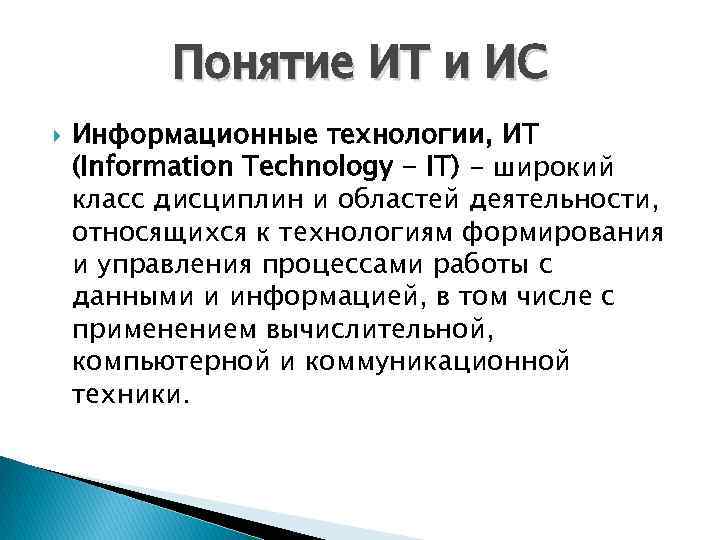 Понятие ИТ и ИС

Информационные технологии, ИТ (Information Technology - IT) - широкий класс дисциплин и областей деятельности, относящихся к технологиям формирования и управления процессами работы с данными и информацией, в том числе с применением вычислительной, компьютерной и коммуникационной техники.